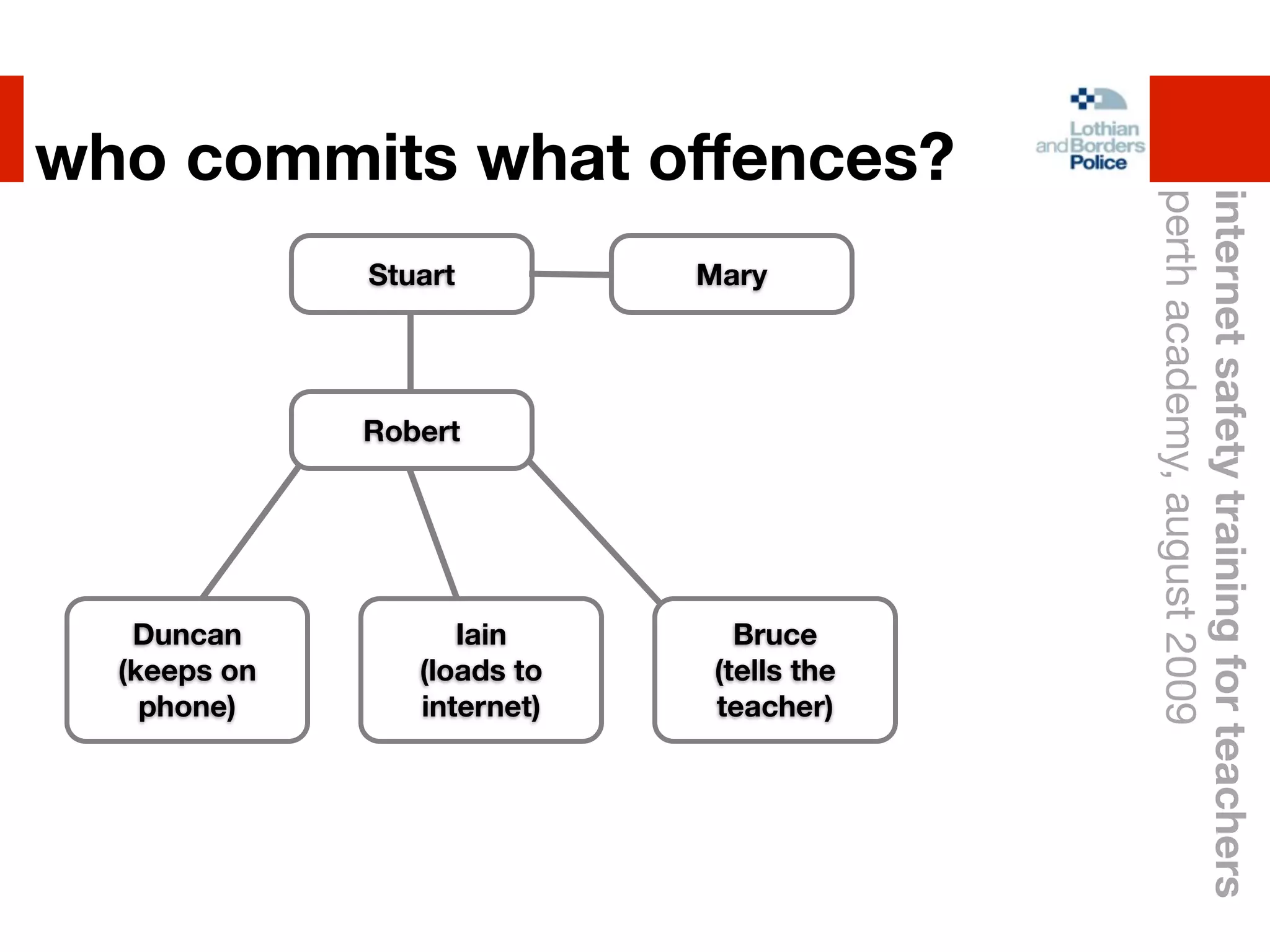 who commits what offences?

Lothian and Borders Police

Stuart

Mary

Robert

Duncan (keeps on phone)

Iain (loads to internet)

Bruce (tells the teacher)

internet safety training for teachers
perth academy, august 2009